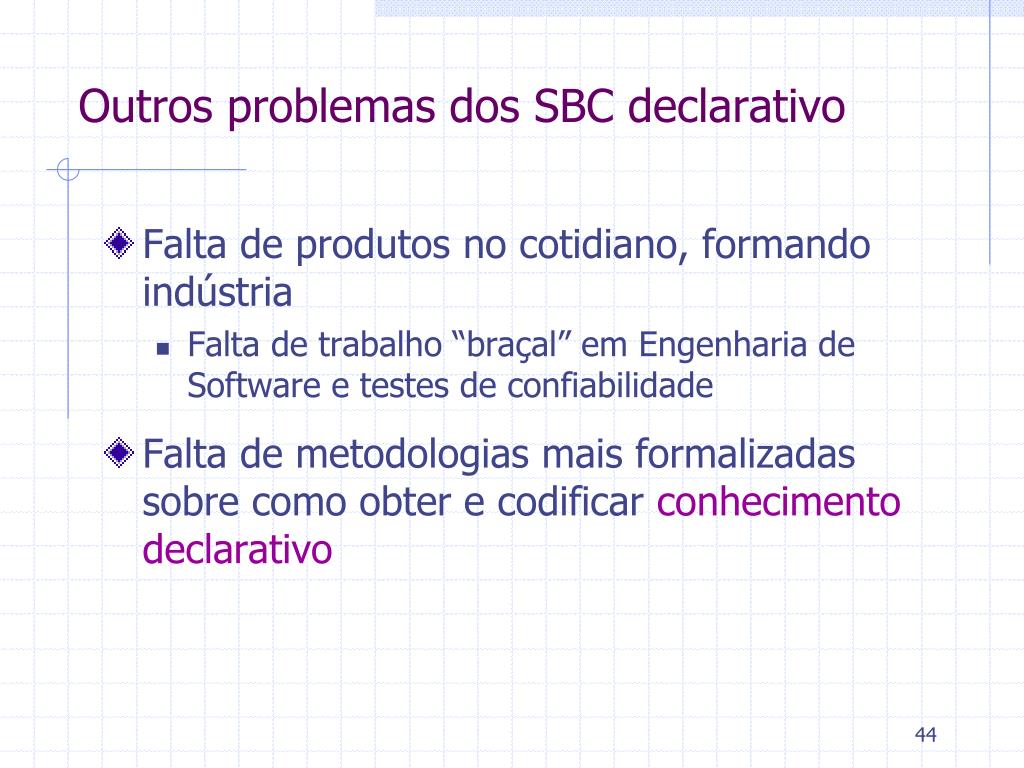 Outros problemas dos SBC declarativo

Falta de produtos no cotidiano, formando indústria

Falta de trabalho “braçal” em Engenharia de Software e testes de confiabilidade

Falta de metodologias mais formalizadas sobre como obter e codificar conhecimento declarativo

44